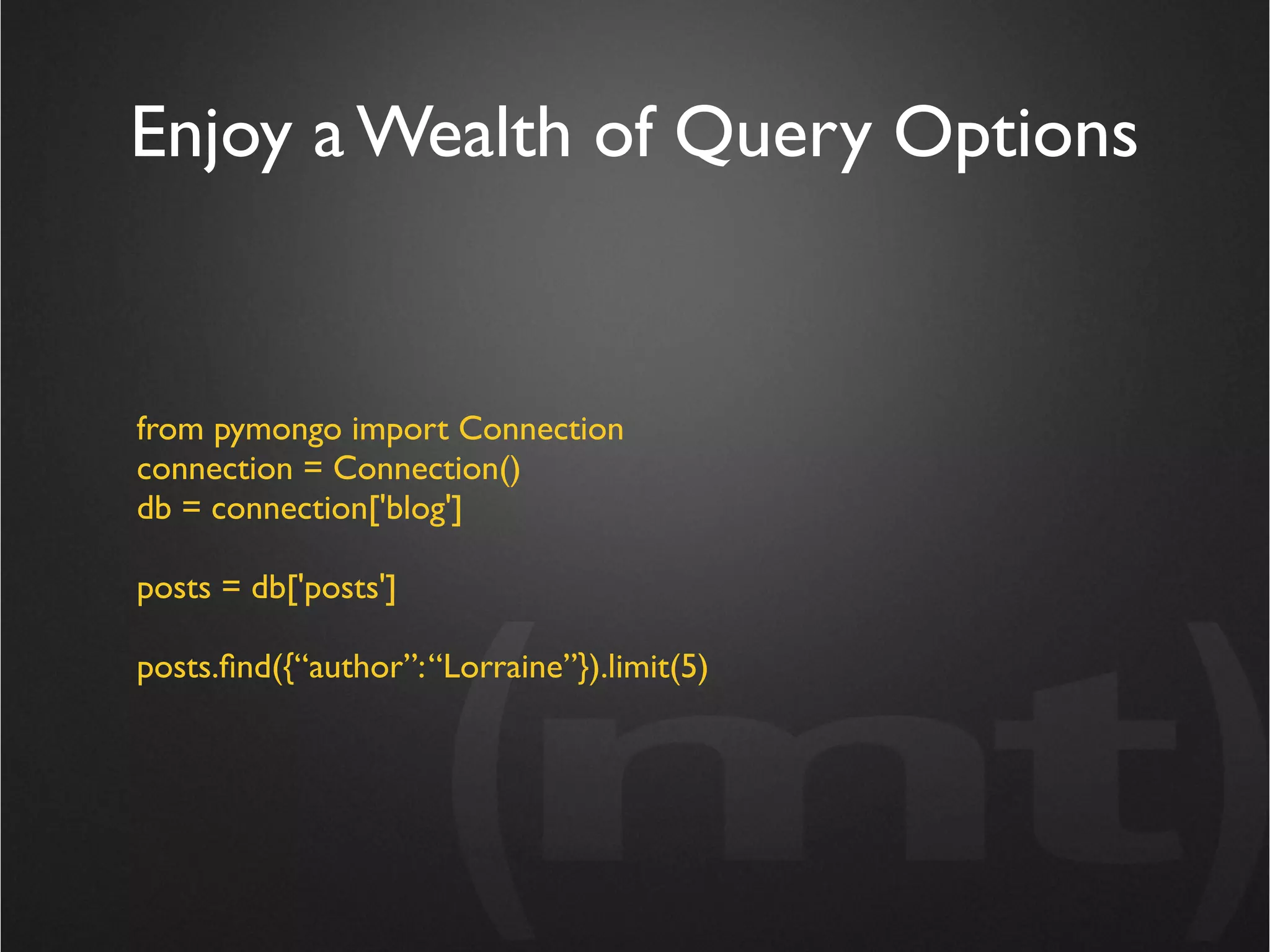 Enjoy a Wealth of Query Options

from pymongo import Connection
connection = Connection()
db = connection['blog']

posts = db['posts']

posts.find({“author”:“Lorraine”}).limit(5)

(mt)